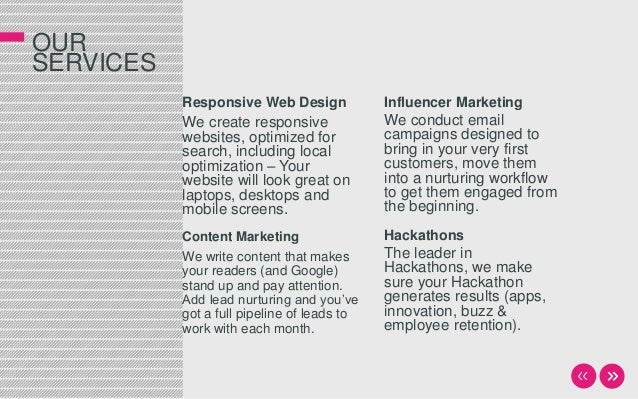 OUR SERVICES

Responsive Web Design

We create responsive websites, optimized for search, including local optimization – Your website will look great on laptops, desktops and mobile screens.

Content Marketing

We write content that makes your readers (and Google) stand up and pay attention. Add lead nurturing and you've got a full pipeline of leads to work with each month.

Influencer Marketing

We conduct email campaigns designed to bring in your very first customers, move them into a nurturing workflow to get them engaged from the beginning.

Hackathons

The leader in Hackathons, we make sure your Hackathon generates results (apps, innovation, buzz & employee retention).

« »